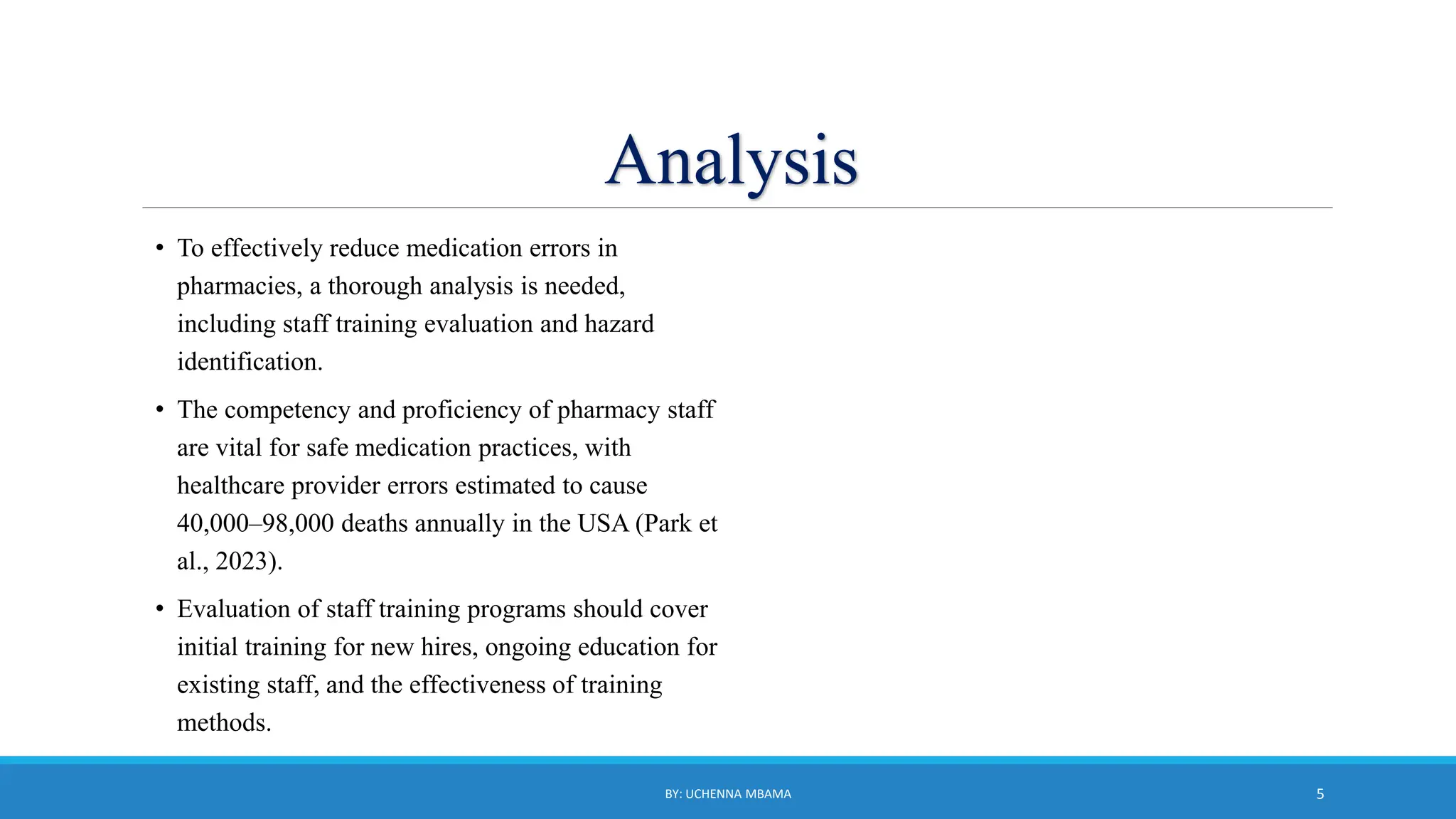 Analysis

• To effectively reduce medication errors in pharmacies, a thorough analysis is needed, including staff training evaluation and hazard identification.

• The competency and proficiency of pharmacy staff are vital for safe medication practices, with healthcare provider errors estimated to cause 40,000–98,000 deaths annually in the USA (Park et al., 2023).

• Evaluation of staff training programs should cover initial training for new hires, ongoing education for existing staff, and the effectiveness of training methods.

BY: UCHENNA MBAMA

5